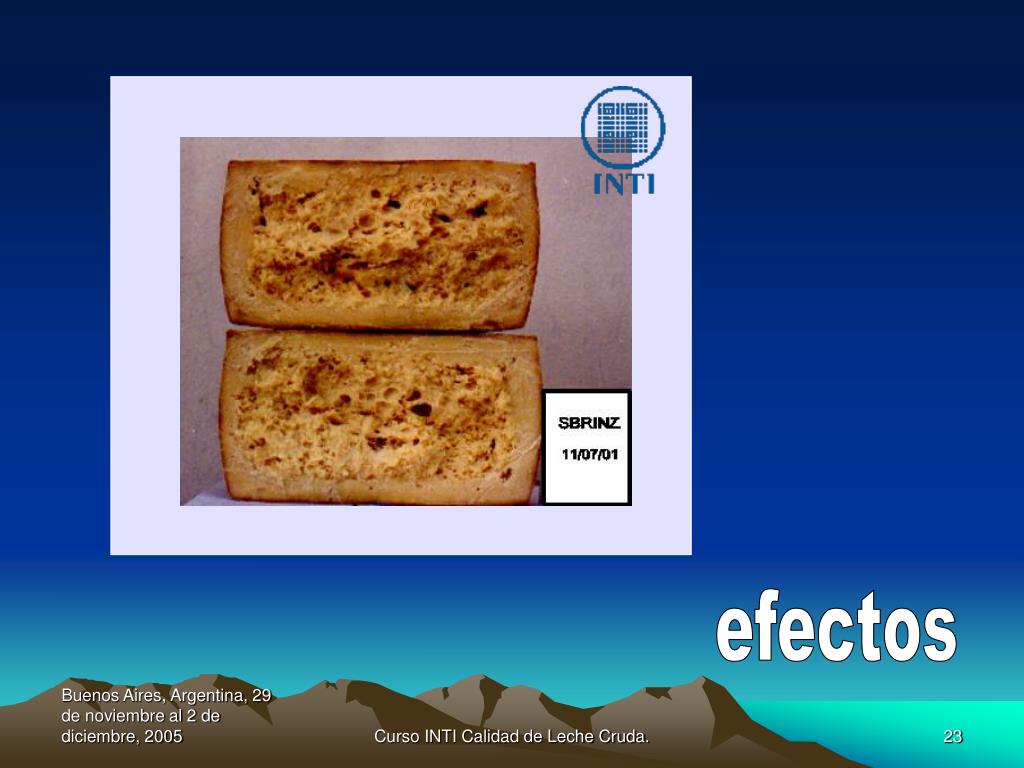 INTI

SBRINZ
11/07/01

efectos

Buenos Aires, Argentina, 29 de noviembre al 2 de diciembre, 2005

Curso INTI Calidad de Leche Cruda.

23